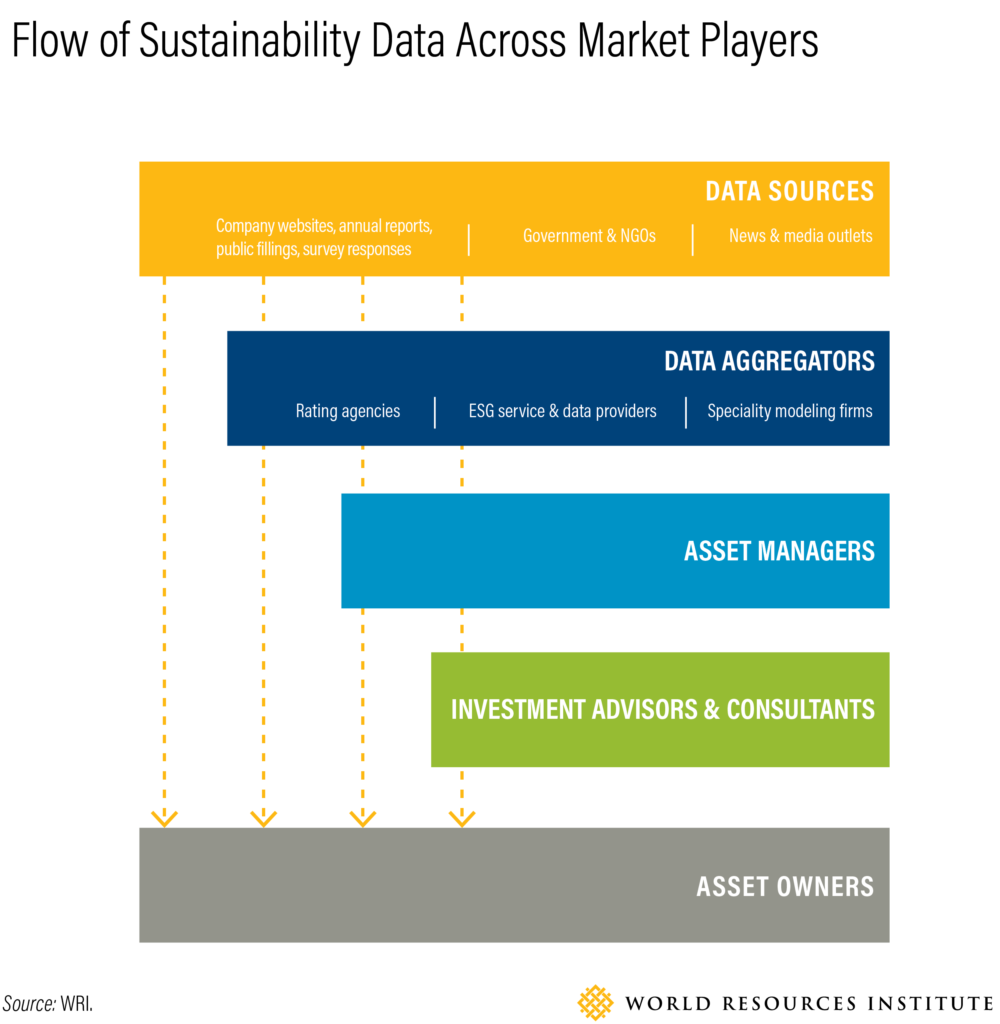 Flow of Sustainability Data Across Market Players

DATA SOURCES

Company websites, annual reports, public fillings, survey responses | Government & NGOs | News & media outlets

DATA AGGREGATORS

Rating agencies | ESG service & data providers | Speciality modeling firms

ASSET MANAGERS

INVESTMENT ADVISORS & CONSULTANTS

ASSET OWNERS

Source: WRI.

WORLD RESOURCES INSTITUTE